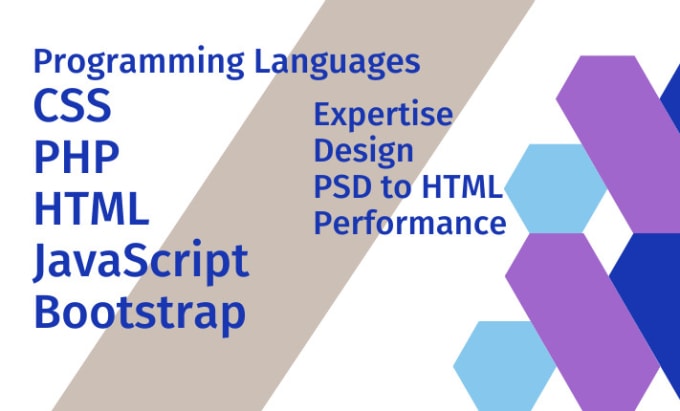 Programming Languages
CSS
PHP
HTML
JavaScript
Bootstrap

Expertise
Design
PSD to HTML
Performance